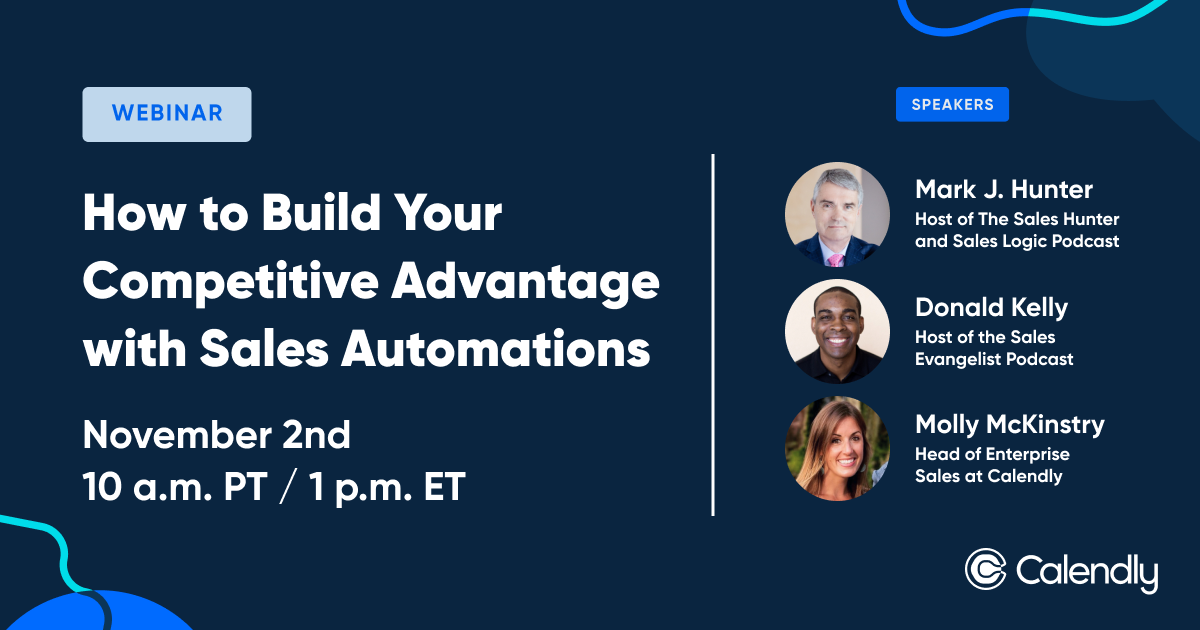 WEBINAR

How to Build Your Competitive Advantage with Sales Automations

November 2nd
10 a.m. PT / 1 p.m. ET

SPEAKERS

Mark J. Hunter
Host of The Sales Hunter and Sales Logic Podcast

Donald Kelly
Host of the Sales Evangelist Podcast

Molly McKinstry
Head of Enterprise Sales at Calendly

Calendly